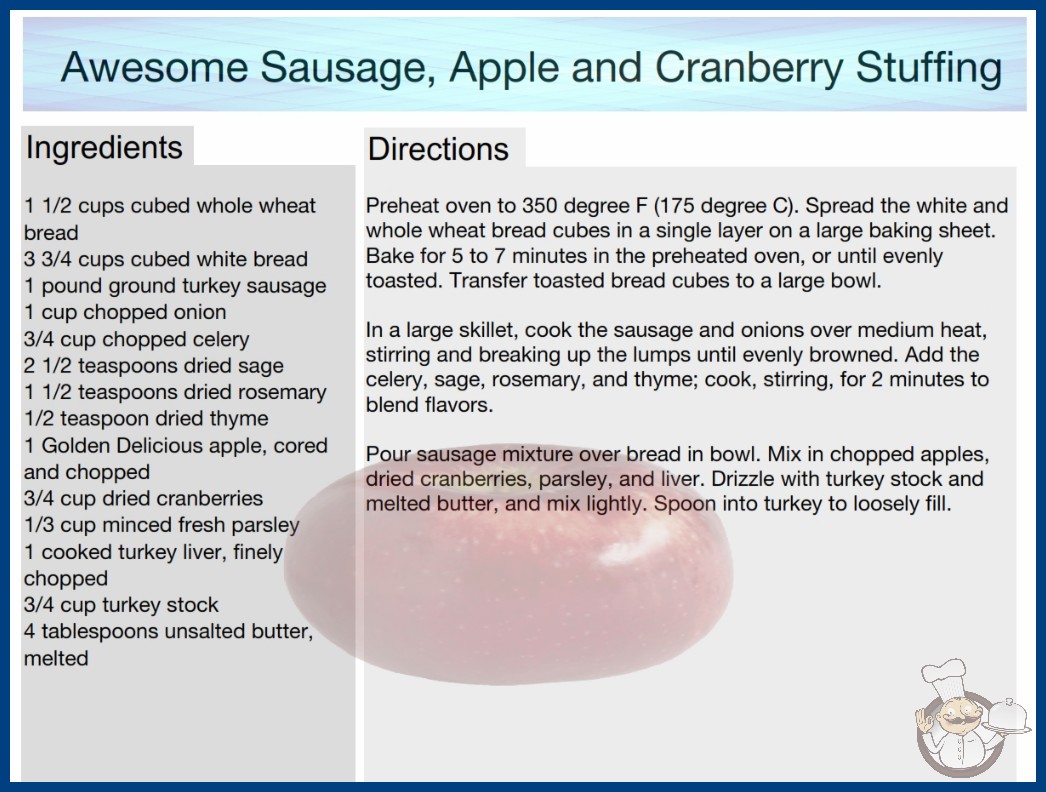 Awesome Sausage, Apple and Cranberry Stuffing

Ingredients

1 1/2 cups cubed whole wheat bread
3 3/4 cups cubed white bread
1 pound ground turkey sausage
1 cup chopped onion
3/4 cup chopped celery
2 1/2 teaspoons dried sage
1 1/2 teaspoons dried rosemary
1/2 teaspoon dried thyme
1 Golden Delicious apple, cored and chopped
3/4 cup dried cranberries
1/3 cup minced fresh parsley
1 cooked turkey liver, finely chopped
3/4 cup turkey stock
4 tablespoons unsalted butter, melted

Directions

Preheat oven to 350 degree F (175 degree C). Spread the white and whole wheat bread cubes in a single layer on a large baking sheet. Bake for 5 to 7 minutes in the preheated oven, or until evenly toasted. Transfer toasted bread cubes to a large bowl.

In a large skillet, cook the sausage and onions over medium heat, stirring and breaking up the lumps until evenly browned. Add the celery, sage, rosemary, and thyme; cook, stirring, for 2 minutes to blend flavors.

Pour sausage mixture over bread in bowl. Mix in chopped apples, dried cranberries, parsley, and liver. Drizzle with turkey stock and melted butter, and mix lightly. Spoon into turkey to loosely fill.